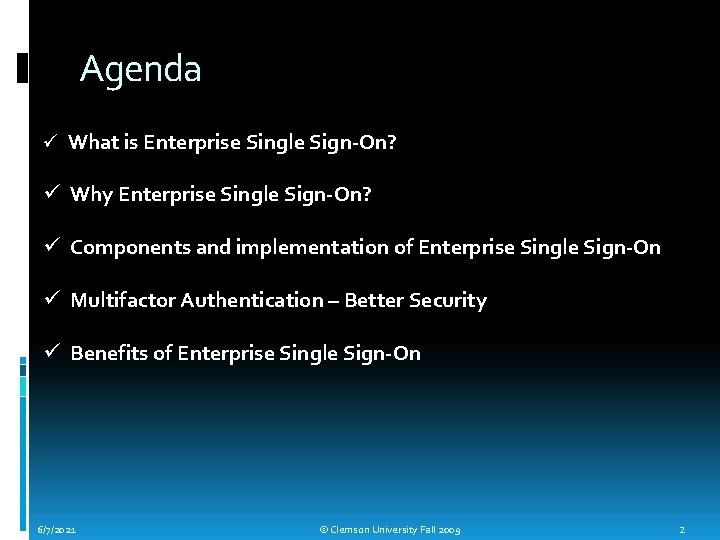 Agenda

✓ What is Enterprise Single Sign-On?

✓ Why Enterprise Single Sign-On?

✓ Components and implementation of Enterprise Single Sign-On

✓ Multifactor Authentication – Better Security

✓ Benefits of Enterprise Single Sign-On

6/7/2021

© Clemson University Fall 2009

2